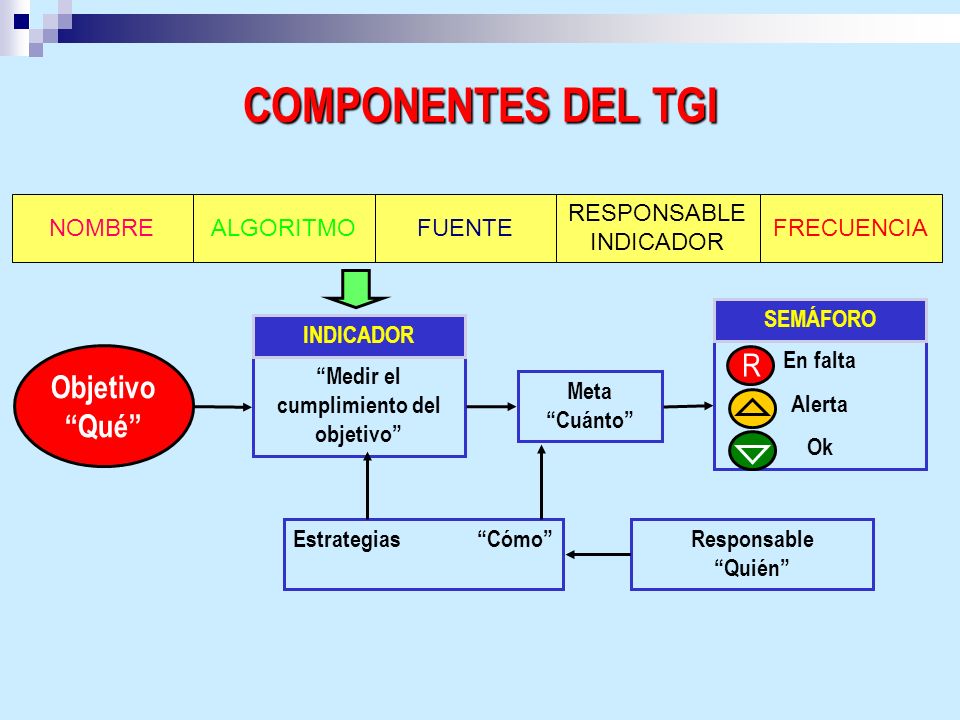 COMPONENTES DEL TGI

| NOMBRE | ALGORITMO | FUENTE | RESPONSABLE INDICADOR | FRECUENCIA |
|---|---|---|---|---|

Objetivo “Qué”

INDICADOR

“Medir el cumplimiento del objetivo”

Meta “Cuánto”

SEMÁFORO

R En falta

Alerta

Ok

Estrategias “Cómo”

Responsable “Quién”